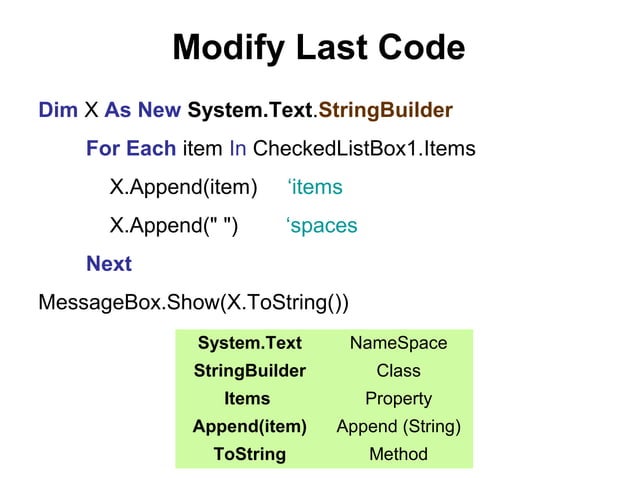 Modify Last Code

Dim X As New System.Text.StringBuilder

For Each item In CheckedListBox1.Items

X.Append(item) ‘items

X.Append(" ") ‘spaces

Next

MessageBox.Show(X.ToString())

| System.Text | NameSpace |
|---|---|
| StringBuilder | Class |
| Items | Property |
| Append(item) | Append (String) |
| ToString | Method |